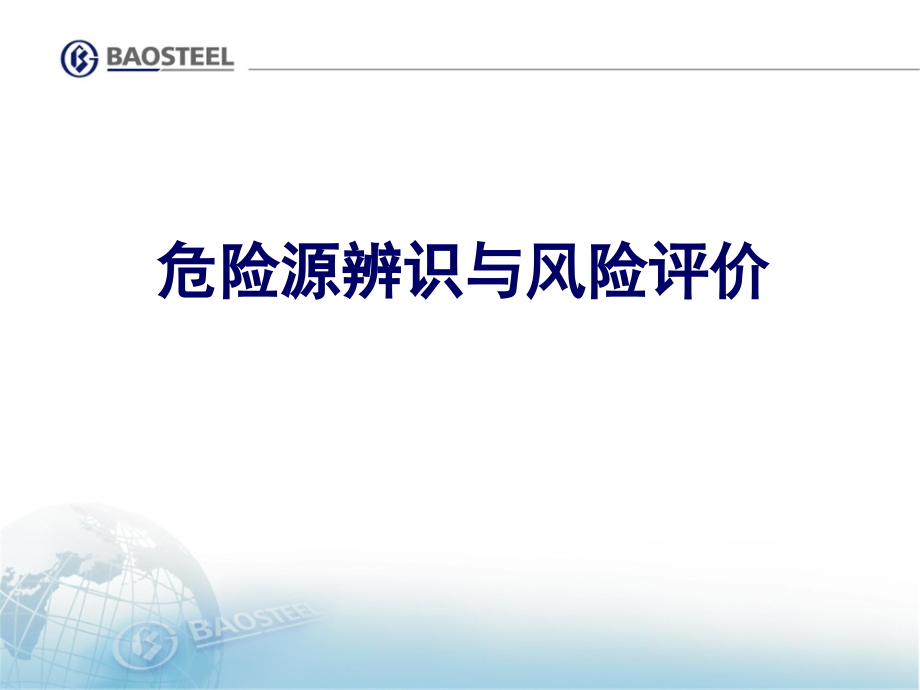 BAOSTEEL

危险源辨识与风险评价

BAOSTEEL